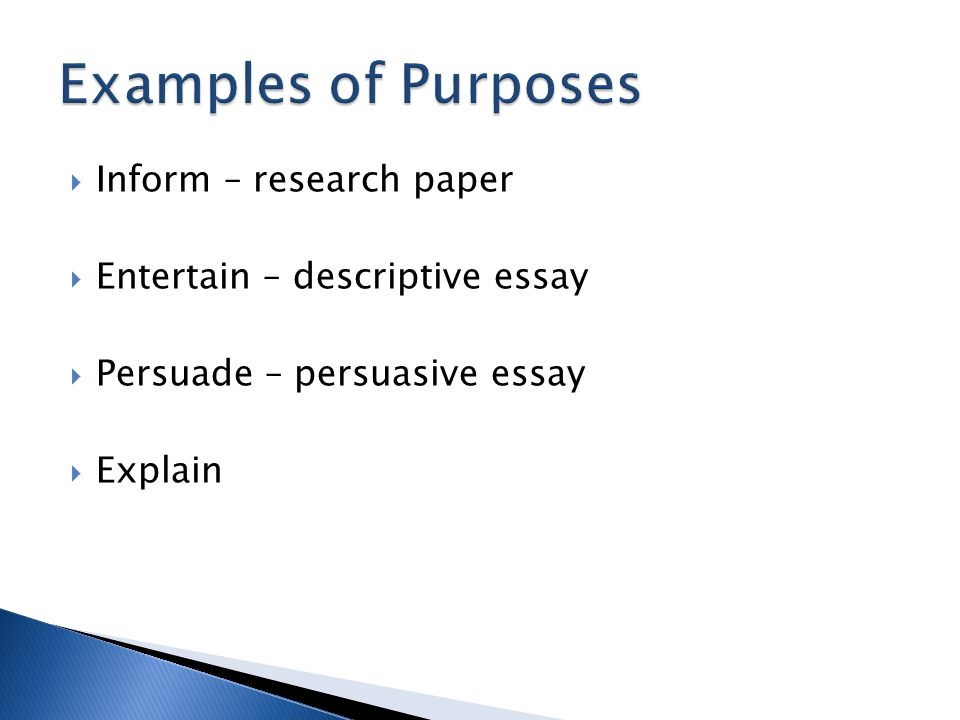 Examples of Purposes

Inform – research paper

Entertain – descriptive essay

Persuade – persuasive essay

Explain